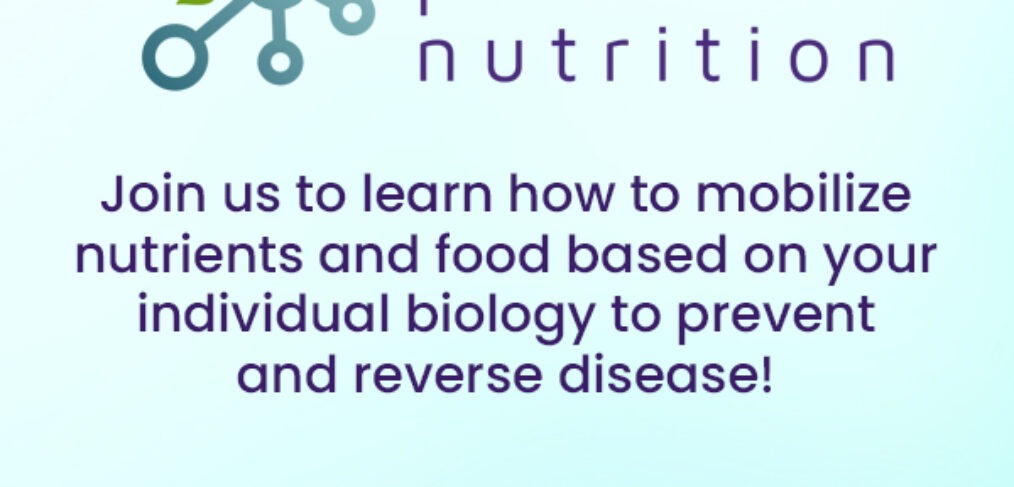 nutrition

Join us to learn how to mobilize nutrients and food based on your individual biology to prevent and reverse disease!